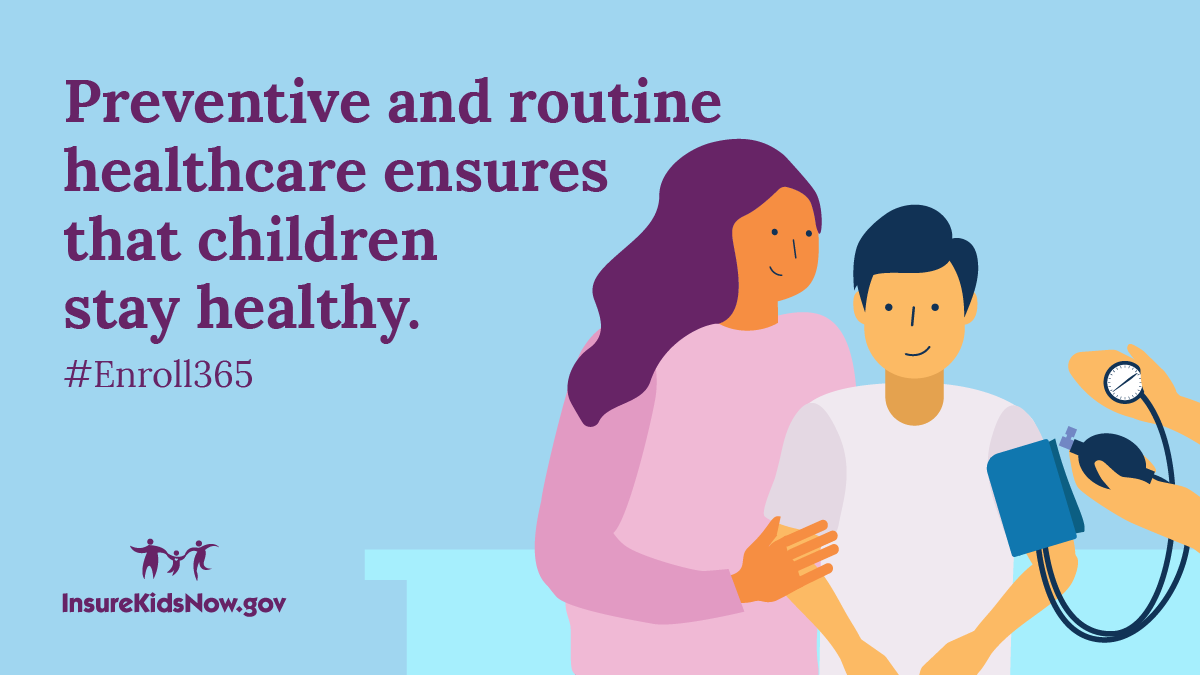 Preventive and routine healthcare ensures that children stay healthy.

#Enroll365

InsureKidsNow.gov